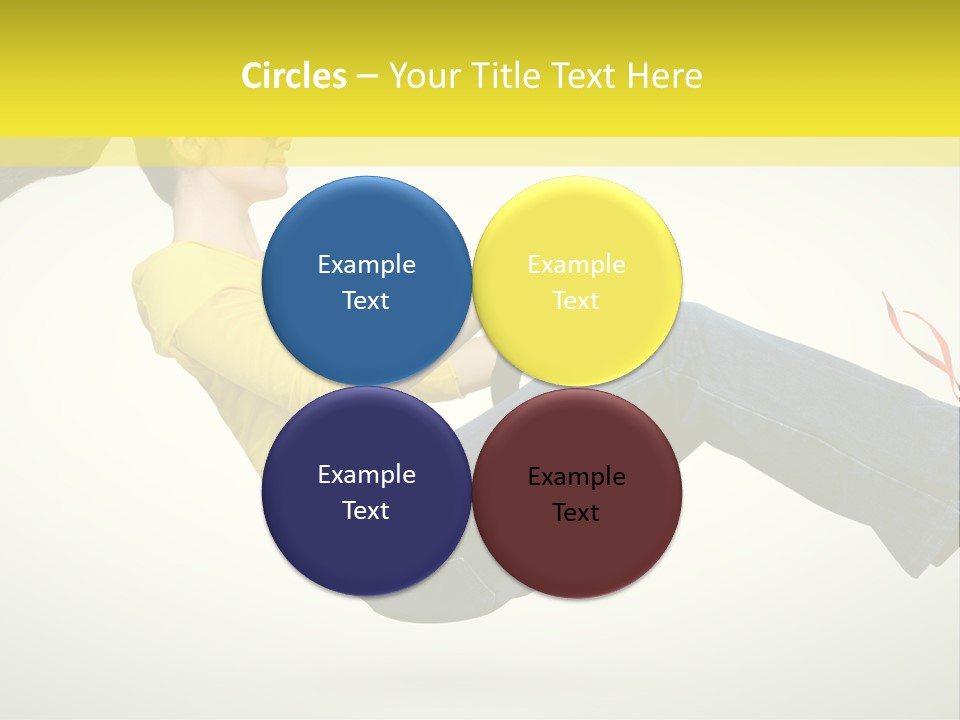 Circles – Your Title Text Here

Example Text

Example Text

Example Text

Example Text